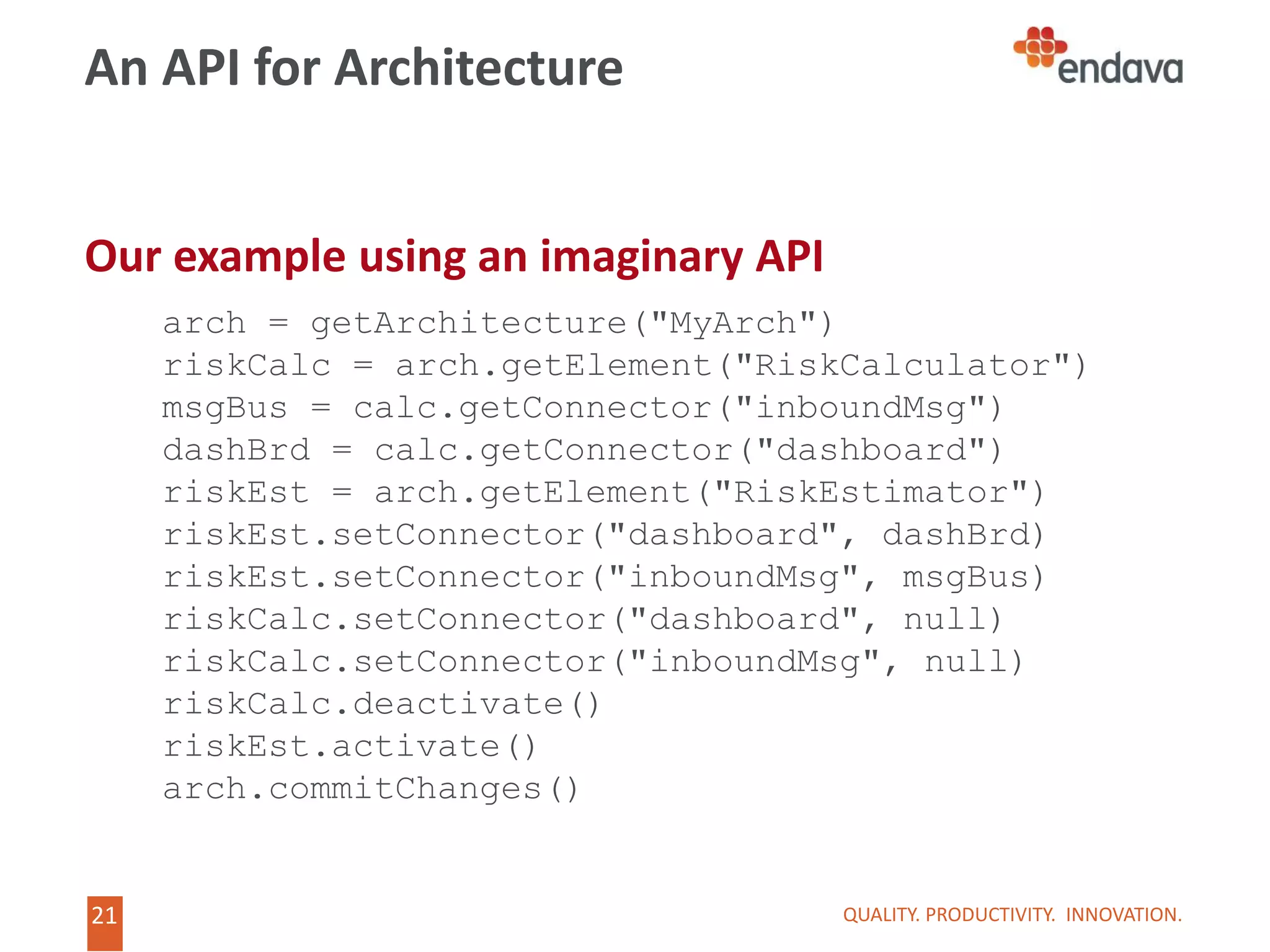 An API for Architecture

endava

Our example using an imaginary API

arch = getArchitecture("MyArch")
riskCalc = arch.getElement("RiskCalculator")
msgBus = calc.getConnector("inboundMsg")
dashBrd = calc.getConnector("dashboard")
riskEst = arch.getElement("RiskEstimator")
riskEst.setConnector("dashboard", dashBrd)
riskEst.setConnector("inboundMsg", msgBus)
riskCalc.setConnector("dashboard", null)
riskCalc.setConnector("inboundMsg", null)
riskCalc.deactivate()
riskEst.activate()
arch.commitChanges()

21

QUALITY. PRODUCTIVITY. INNOVATION.